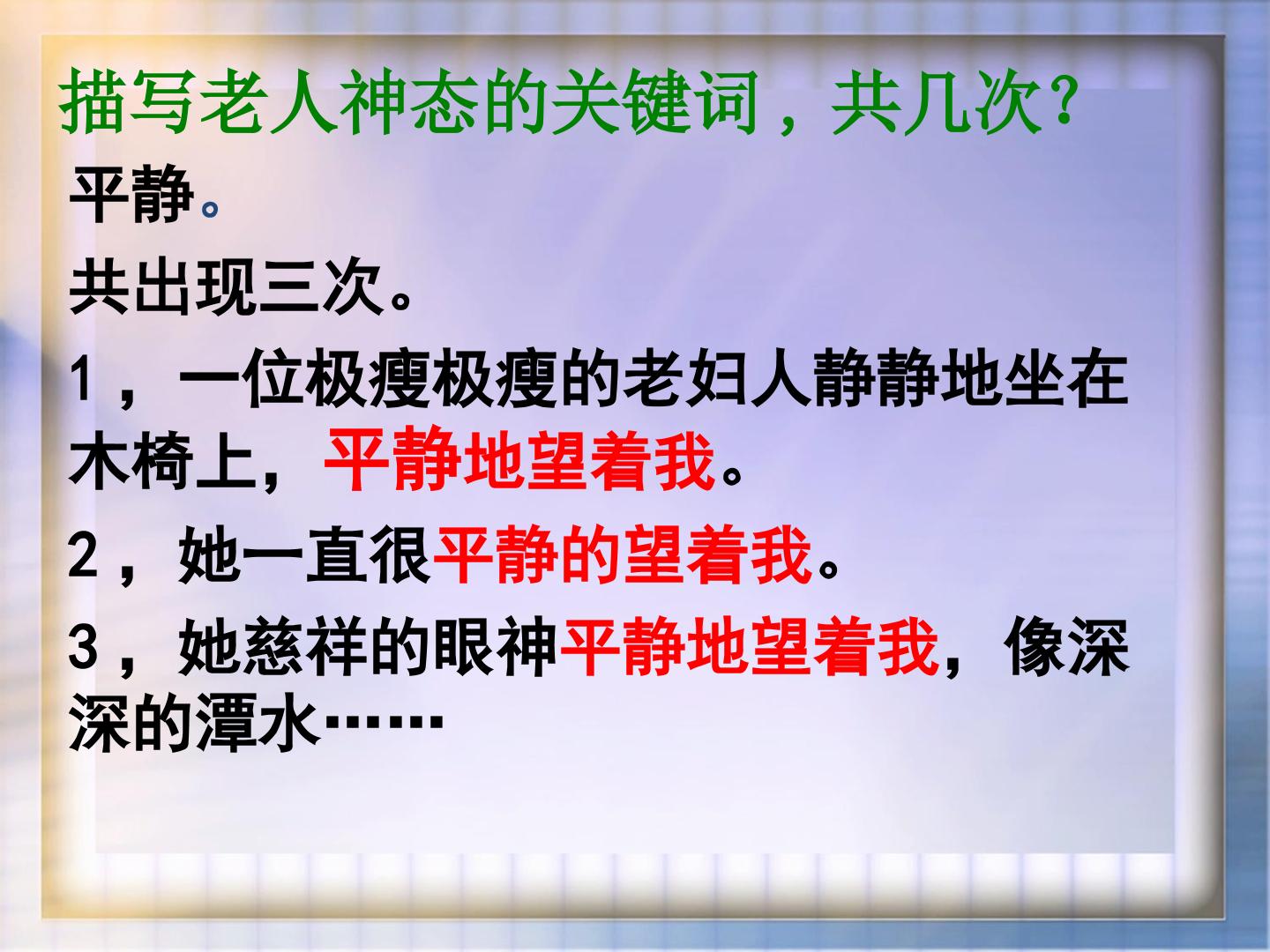 描写老人神态的关键词，共几次?

平静。

共出现三次。

1，一位极瘦极瘦的老妇人静静地坐在木椅上，平静地望着我。

2，她一直很平静的望着我。

3，她慈祥的眼神平静地望着我，像深深的潭水……